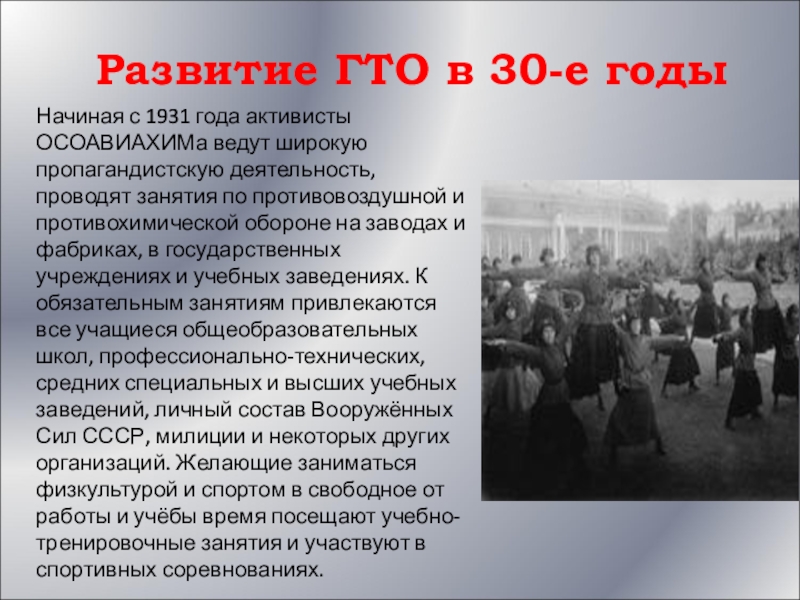 Развитие ГТО в 30-е годы

Начиная с 1931 года активисты ОСОАВИАХИМа ведут широкую пропагандистскую деятельность, проводят занятия по противовоздушной и противохимической обороне на заводах и фабриках, в государственных учреждениях и учебных заведениях. К обязательным занятиям привлекаются все учащиеся общеобразовательных школ, профессионально-технических, средних специальных и высших учебных заведений, личный состав Вооружённых Сил СССР, милиции и некоторых других организаций. Желающие заниматься физкультурой и спортом в свободное от работы и учёбы время посещают учебно-тренировочные занятия и участвуют в спортивных соревнованиях.